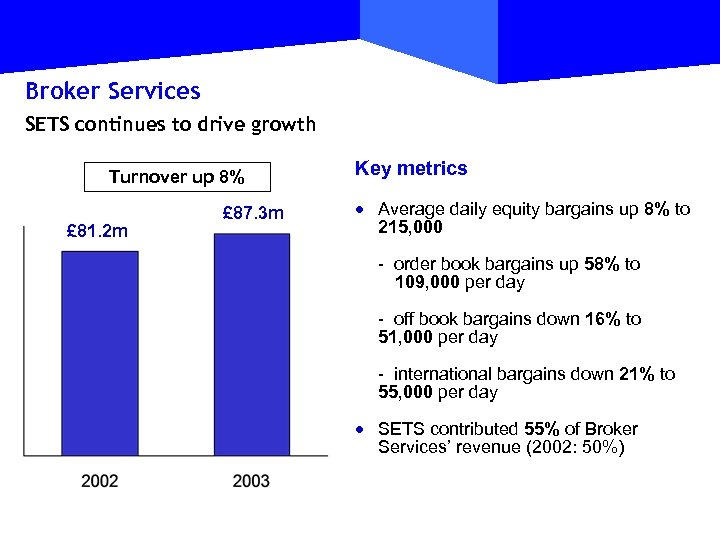 Broker Services

SETS continues to drive growth

Turnover up 8%

£81.2m

£87.3m

2002

2003

Key metrics

• Average daily equity bargains up 8% to 215,000

- order book bargains up 58% to 109,000 per day

- off book bargains down 16% to 51,000 per day

- international bargains down 21% to 55,000 per day

• SETS contributed 55% of Broker Services' revenue (2002: 50%)